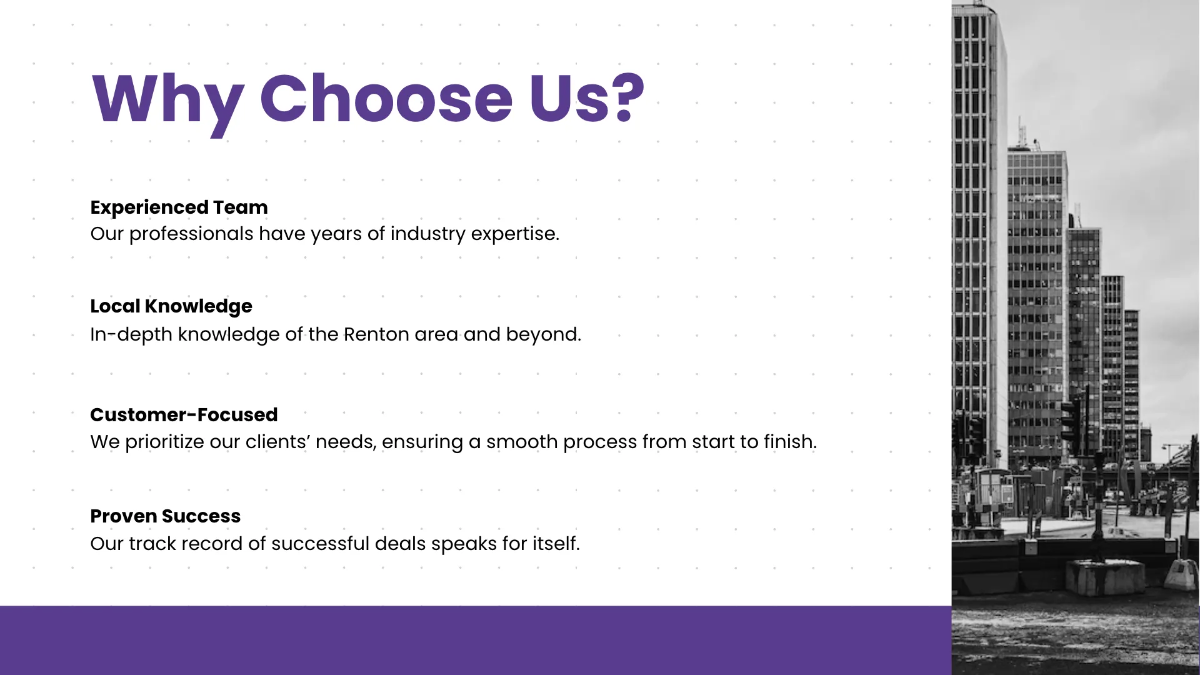 Why Choose Us?

Experienced Team
Our professionals have years of industry expertise.

Local Knowledge
In-depth knowledge of the Renton area and beyond.

Customer-Focused
We prioritize our clients' needs, ensuring a smooth process from start to finish.

Proven Success
Our track record of successful deals speaks for itself.